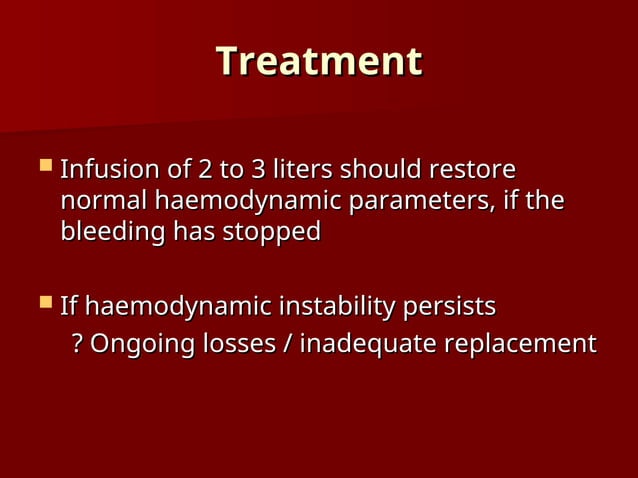 Treatment

Infusion of 2 to 3 liters should restore normal haemodynamic parameters, if the bleeding has stopped

If haemodynamic instability persists

? Ongoing losses / inadequate replacement